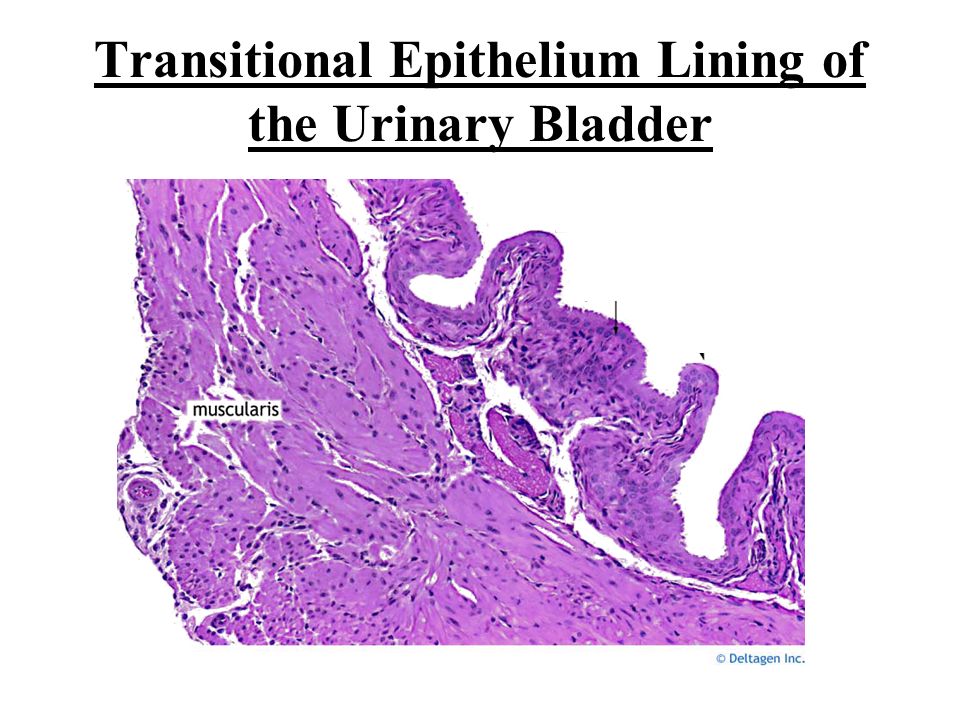 Transitional Epithelium Lining of the Urinary Bladder

muscularis

© Deltagen Inc.